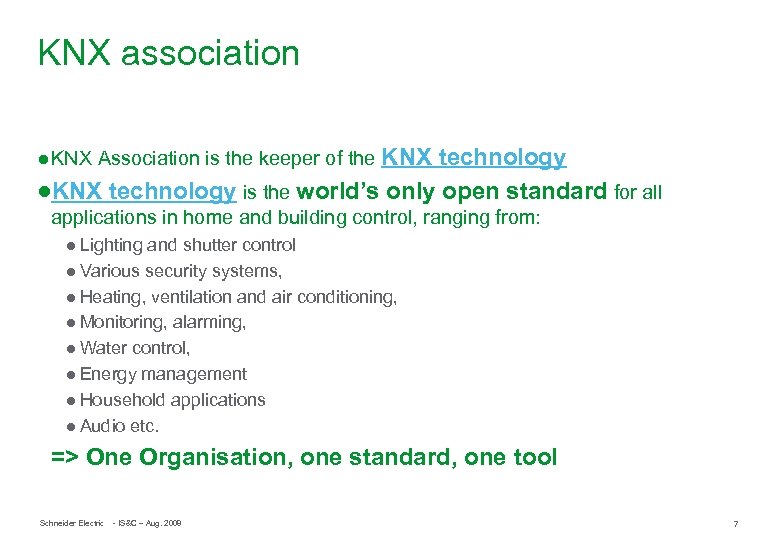 KNX association

●KNX Association is the keeper of the KNX technology

●KNX technology is the world's only open standard for all applications in home and building control, ranging from:

● Lighting and shutter control
● Various security systems,
● Heating, ventilation and air conditioning,
● Monitoring, alarming,
● Water control,
● Energy management
● Household applications
● Audio etc.

=> One Organisation, one standard, one tool

Schneider Electric - IS&C – Aug. 2009

7